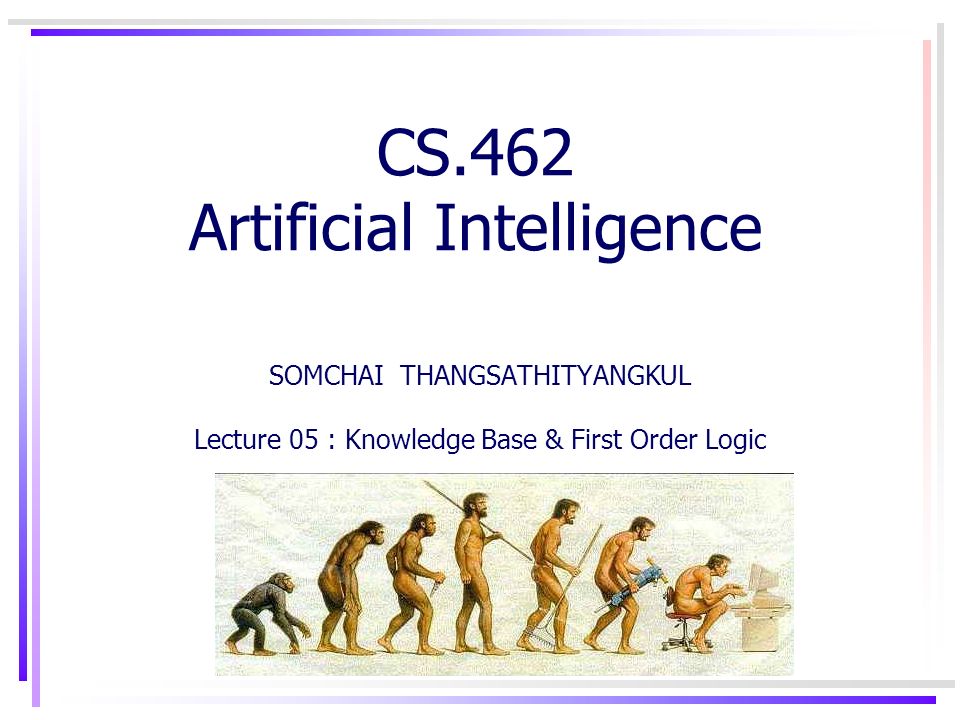 CS.462
Artificial Intelligence

SOMCHAI THANGSATHITYANGKUL

Lecture 05 : Knowledge Base & First Order Logic